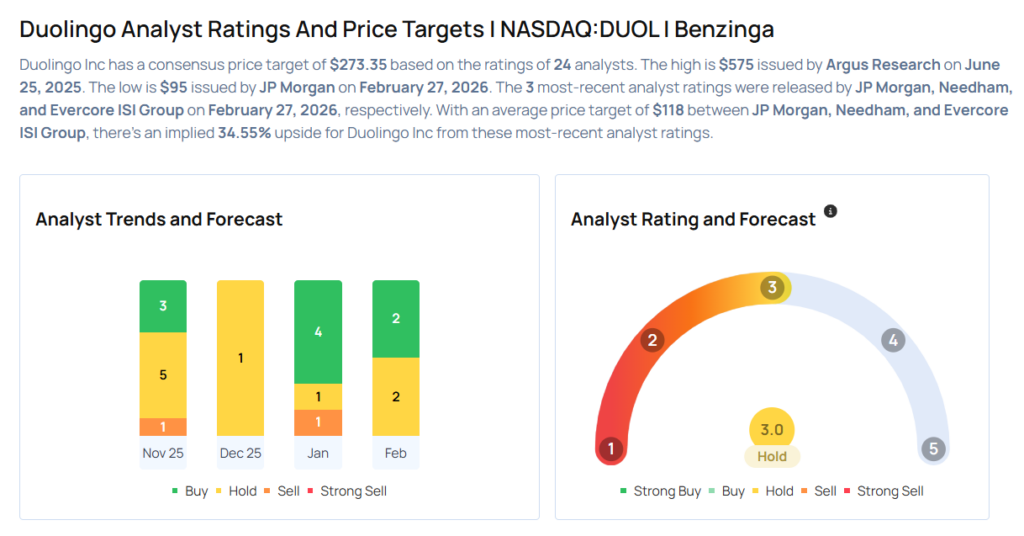 Duolingo Analyst Ratings And Price Targets I NASDAQ:DUOL I Benzinga

Duolingo Inc has a consensus price target of $273.35 based on the ratings of 24 analysts. The high is $575 issued by Argus Research on June 25, 2025. The low is $95 issued by JP Morgan on February 27, 2026. The 3 most-recent analyst ratings were released by JP Morgan, Needham, and Evercore ISI Group on February 27, 2026, respectively. With an average price target of $118 between JP Morgan, Needham, and Evercore ISI Group, there's an implied 34.55% upside for Duolingo Inc from these most-recent analyst ratings.

Analyst Trends and Forecast

3
5
1
Nov 25

1
Dec 25

4
1
1
Jan

2
2
Feb

Buy Hold Sell Strong Sell

Analyst Rating and Forecast

1
2
3
4
5
3.0
Hold

Strong Buy Buy Hold Sell Strong Sell